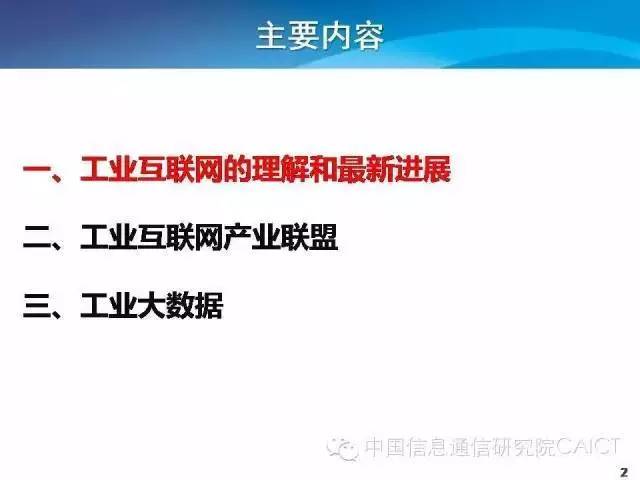 主要内容

一、工业互联网的理解和最新进展

二、工业互联网产业联盟

三、工业大数据

中国信息通信研究院CAICT

2